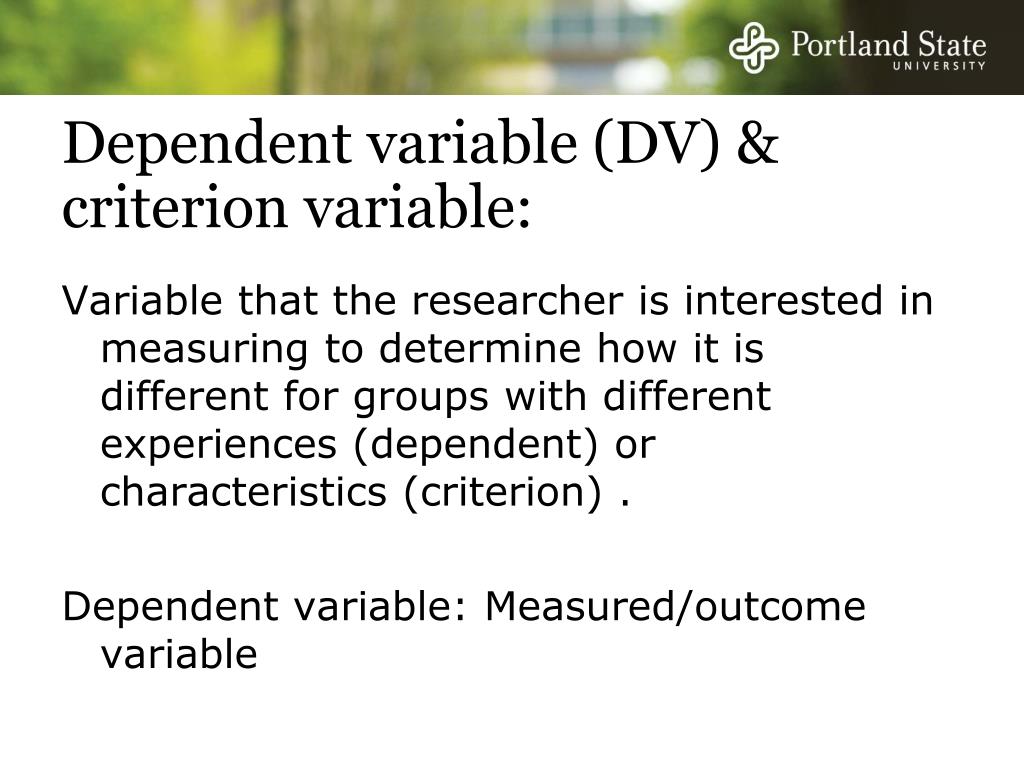 Portland State
UNIVERSITY

Dependent variable (DV) & criterion variable:

Variable that the researcher is interested in measuring to determine how it is different for groups with different experiences (dependent) or characteristics (criterion) .

Dependent variable: Measured/outcome variable